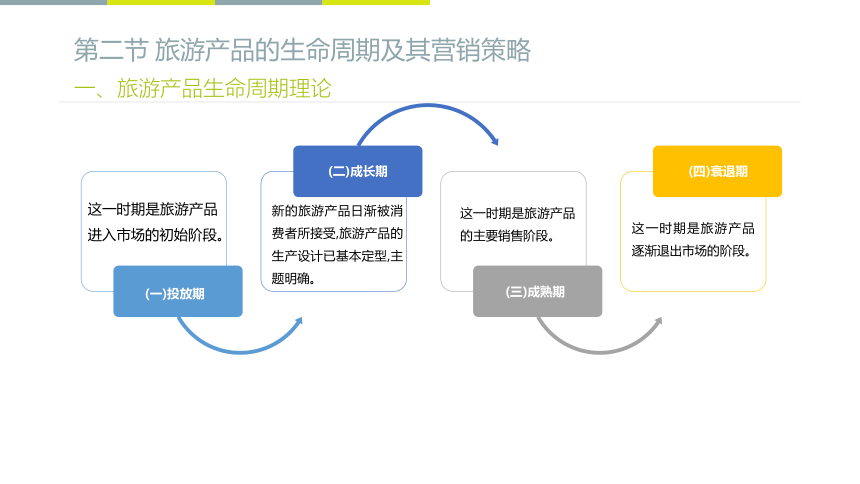 第二节 旅游产品的生命周期及其营销策略

一、旅游产品生命周期理论

这一时期是旅游产品进入市场的初始阶段。

(一)投放期

(二)成长期

新的旅游产品日渐被消费者所接受,旅游产品的生产设计已基本定型,主题明确。

这一时期是旅游产品的主要销售阶段。

(三)成熟期

(四)衰退期

这一时期是旅游产品逐渐退出市场的阶段。